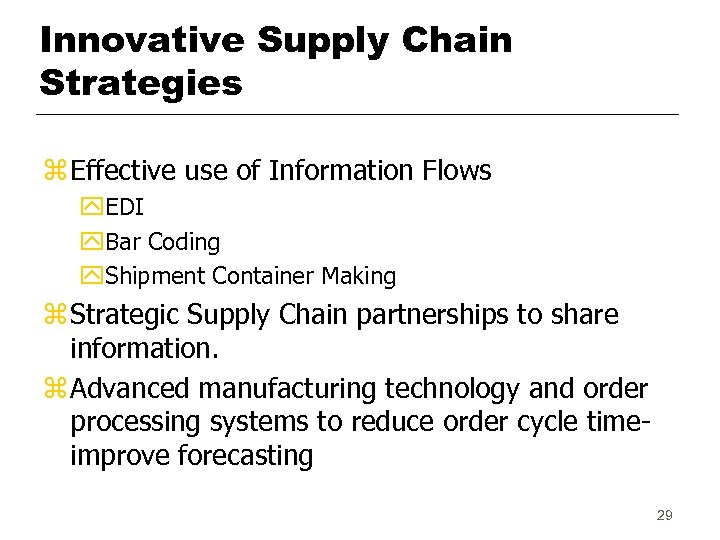 Innovative Supply Chain Strategies

Effective use of Information Flows

EDI

Bar Coding

Shipment Container Making

Strategic Supply Chain partnerships to share information.

Advanced manufacturing technology and order processing systems to reduce order cycle time-improve forecasting

29